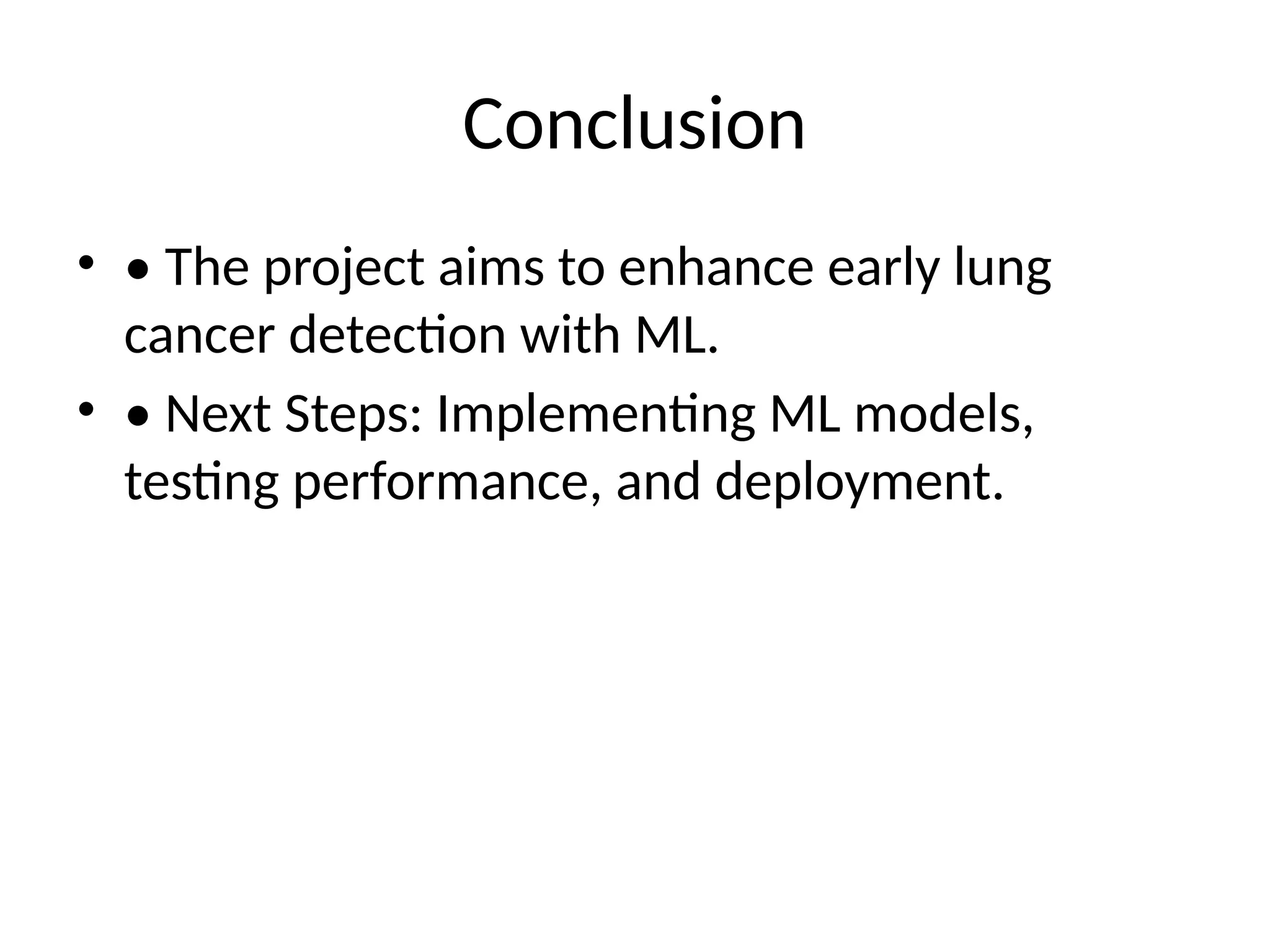 Conclusion

• • The project aims to enhance early lung cancer detection with ML.
• • Next Steps: Implementing ML models, testing performance, and deployment.